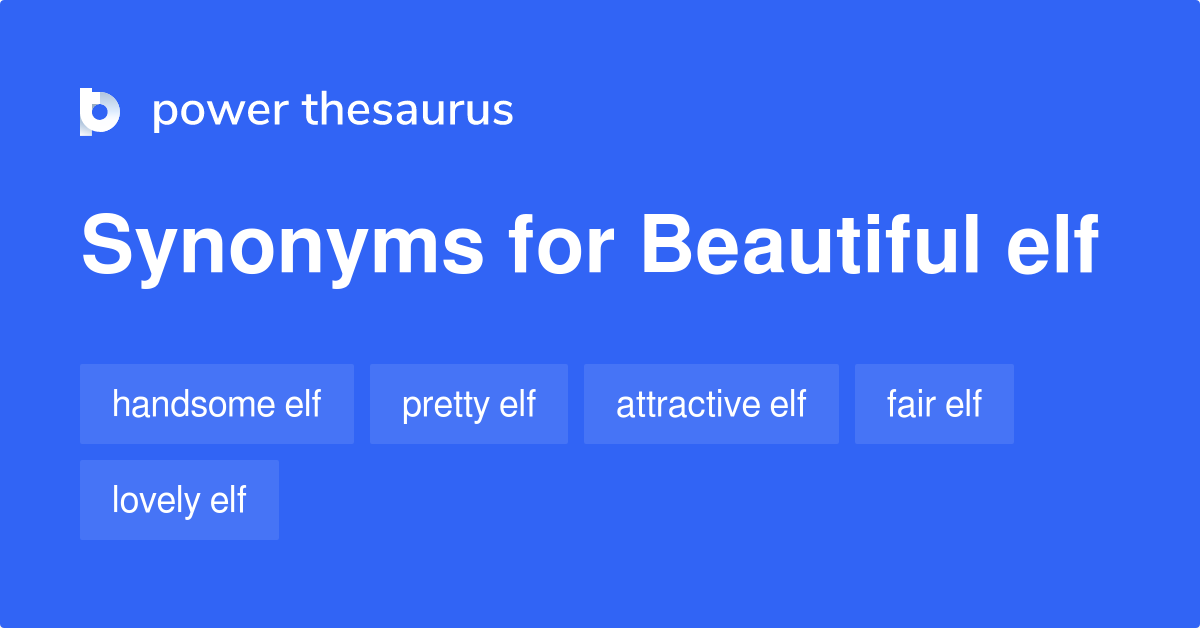 power thesaurus

Synonyms for Beautiful elf

handsome elf
pretty elf
attractive elf
fair elf
lovely elf